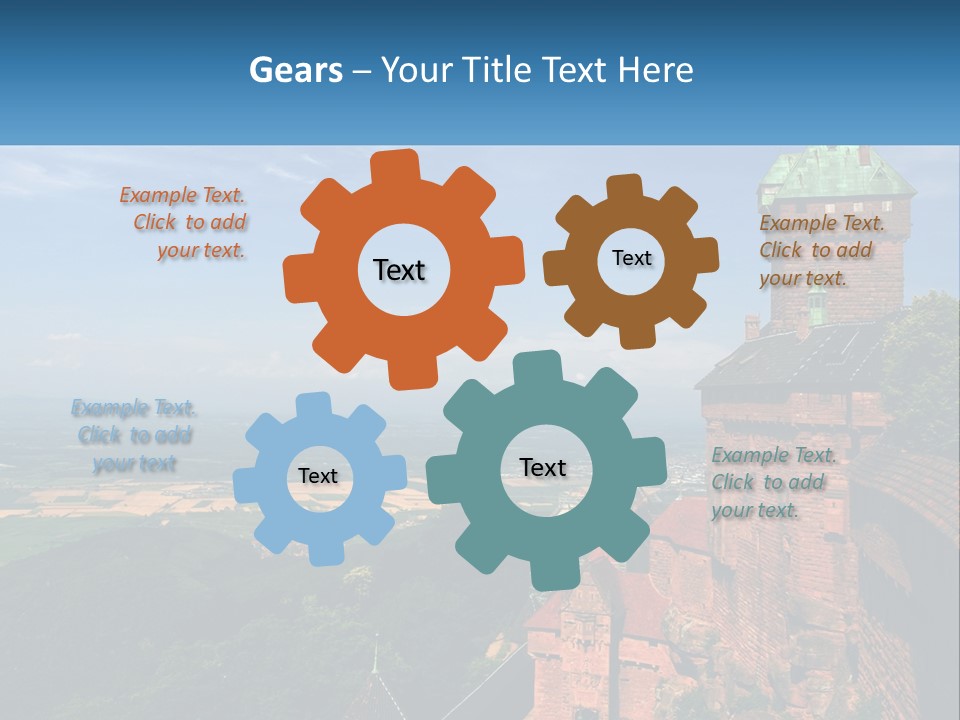 Gears – Your Title Text Here

Example Text. Click to add your text.

Text

Text

Example Text. Click to add your text.

Example Text. Click to add your text

Text

Text

Example Text. Click to add your text.